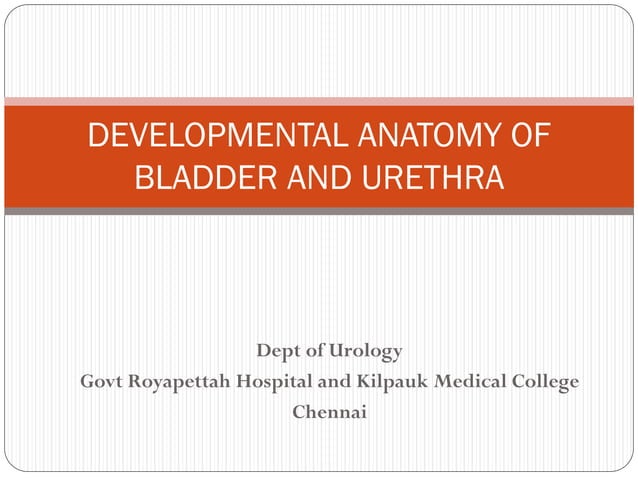 DEVELOPMENTAL ANATOMY OF BLADDER AND URETHRA

Dept of Urology
Govt Royapettah Hospital and Kilpauk Medical College
Chennai